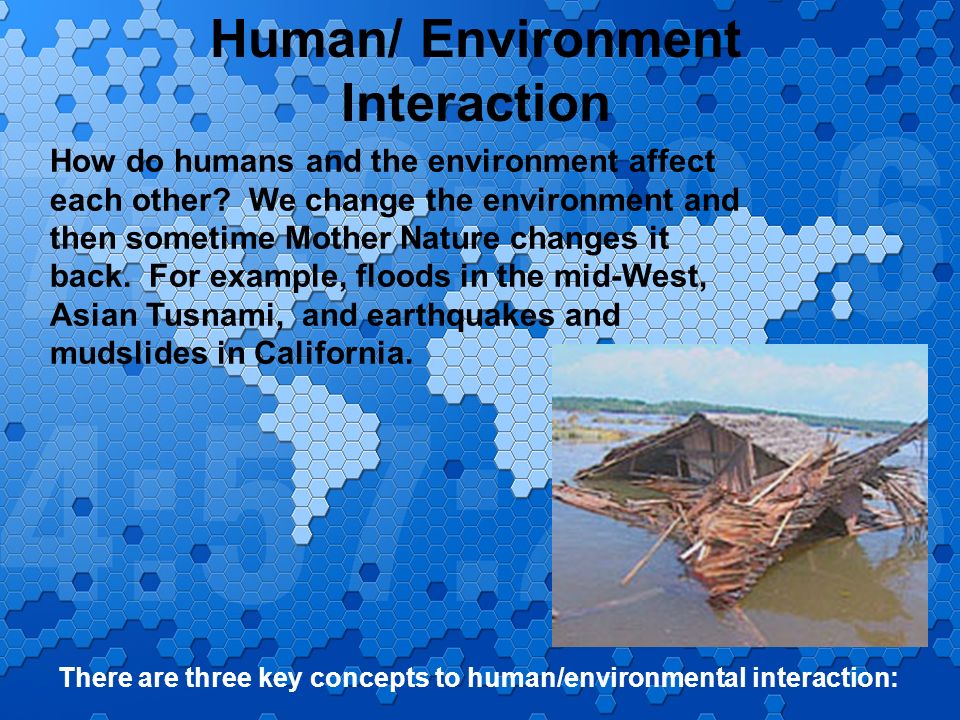 Human/ Environment Interaction

How do humans and the environment affect each other?  We change the environment and then sometime Mother Nature changes it back.  For example, floods in the mid-West, Asian Tusnami,  and earthquakes and mudslides in California.

There are three key concepts to human/environmental interaction: